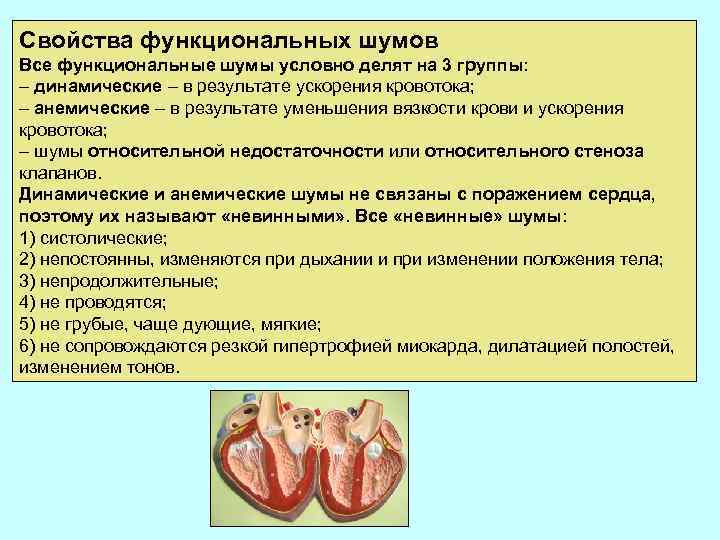 Свойства функциональных шумов

Все функциональные шумы условно делят на 3 группы:
– динамические – в результате ускорения кровотока;
– анемические – в результате уменьшения вязкости крови и ускорения кровотока;
– шумы относительной недостаточности или относительного стеноза клапанов.

Динамические и анемические шумы не связаны с поражением сердца, поэтому их называют «невинными». Все «невинные» шумы:
1) систолические;
2) непостоянны, изменяются при дыхании и при изменении положения тела;
3) непродолжительные;
4) не проводятся;
5) не грубые, чаще дующие, мягкие;
6) не сопровождаются резкой гипертрофией миокарда, дилатацией полостей, изменением тонов.